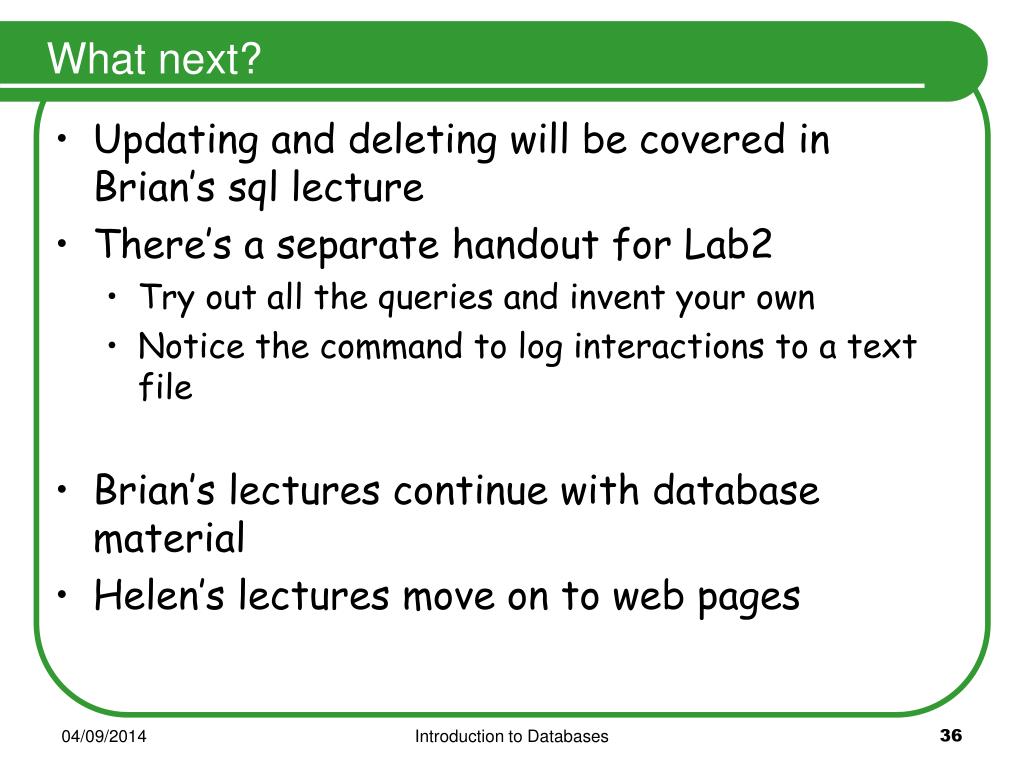 What next?

• Updating and deleting will be covered in Brian’s sql lecture
• There’s a separate handout for Lab2
  • Try out all the queries and invent your own
  • Notice the command to log interactions to a text file

• Brian’s lectures continue with database material
• Helen’s lectures move on to web pages

04/09/2014
Introduction to Databases
36